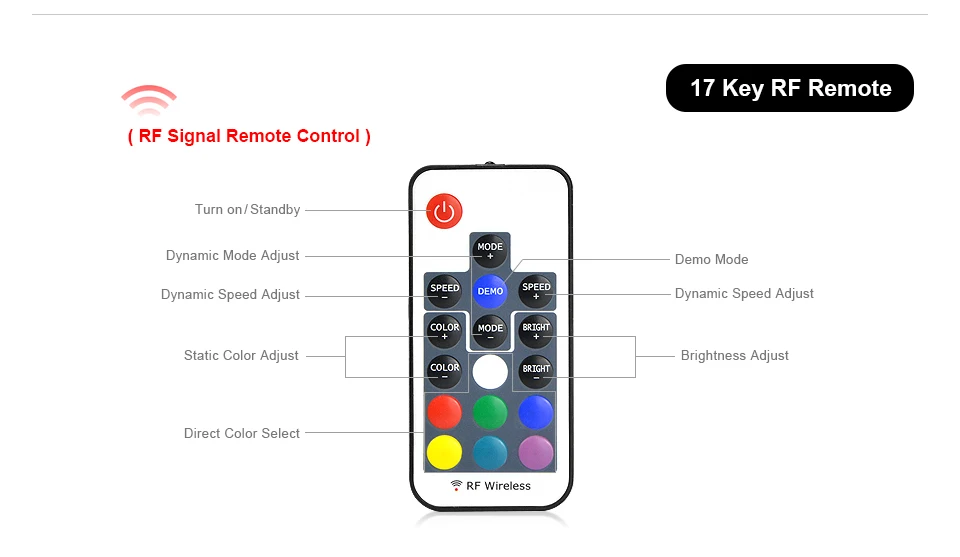 17 Key RF Remote

( RF Signal Remote Control )

Turn on / Standby

Dynamic Mode Adjust

Dynamic Speed Adjust

Static Color Adjust

Direct Color Select

Demo Mode

Dynamic Speed Adjust

Brightness Adjust

MODE +

SPEED −

DEMO

SPEED +

COLOR +

MODE −

BRIGHT +

COLOR −

BRIGHT −

RF Wireless